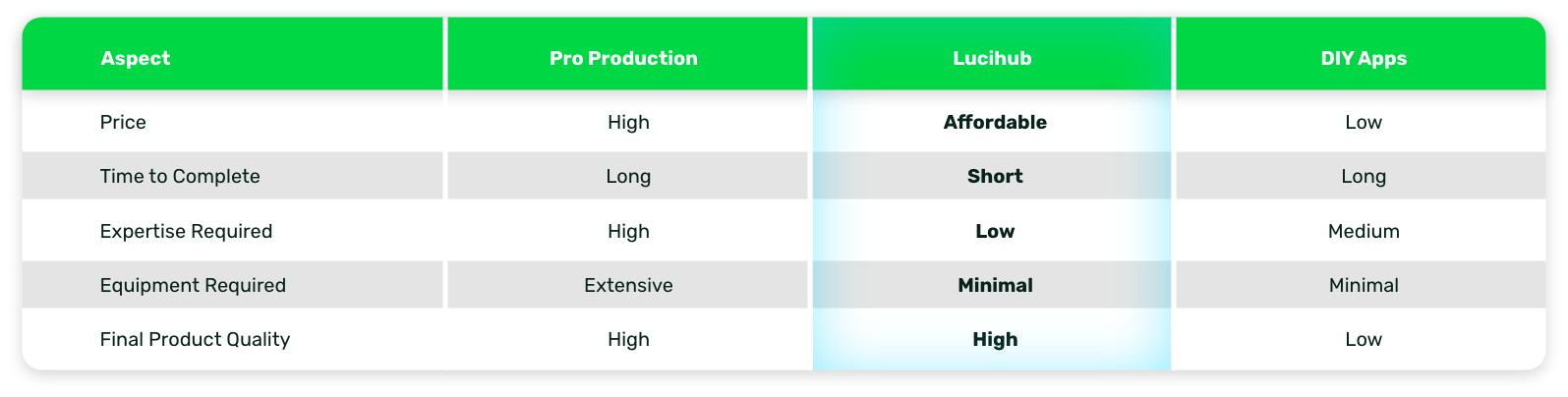 | Aspect | Pro Production | Lucihub | DIY Apps |
|---|---|---|---|
| Price | High | Affordable | Low |
| Time to Complete | Long | Short | Long |
| Expertise Required | High | Low | Medium |
| Equipment Required | Extensive | Minimal | Minimal |
| Final Product Quality | High | High | Low |